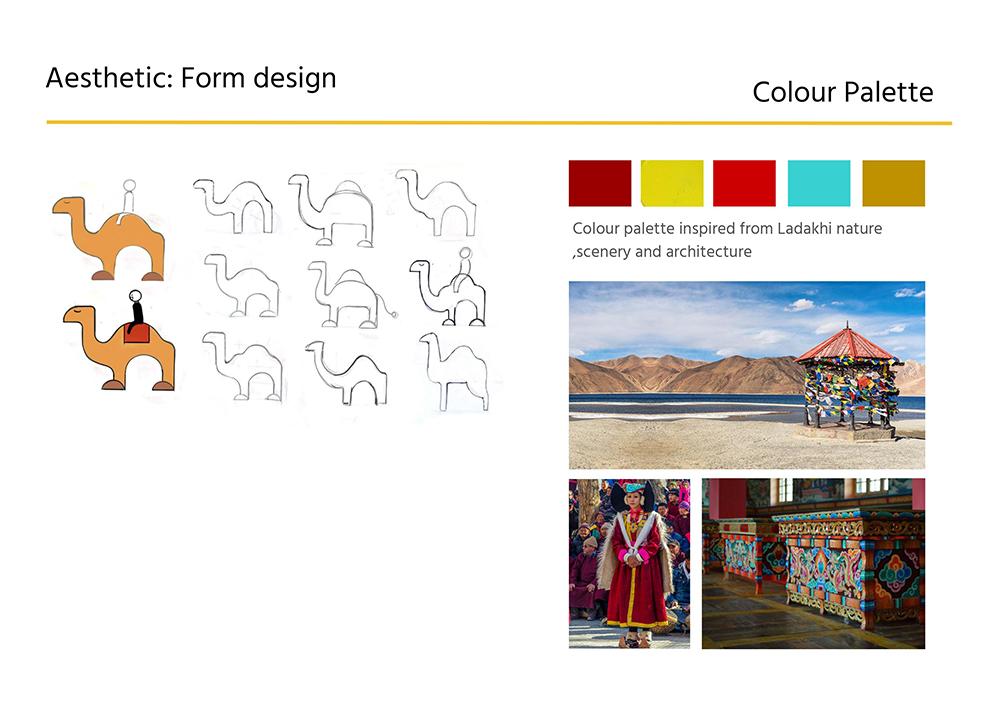 Aesthetic: Form design

Colour Palette

Colour palette inspired from Ladakhi nature ,scenery and architecture